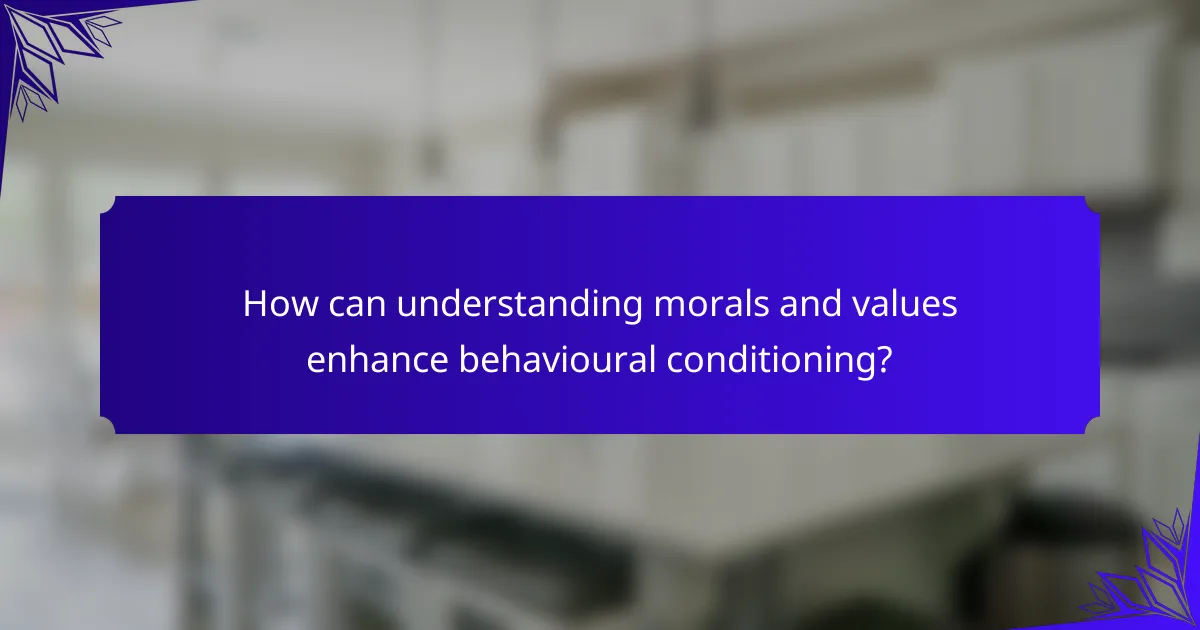 How can understanding morals and values enhance behavioural conditioning?